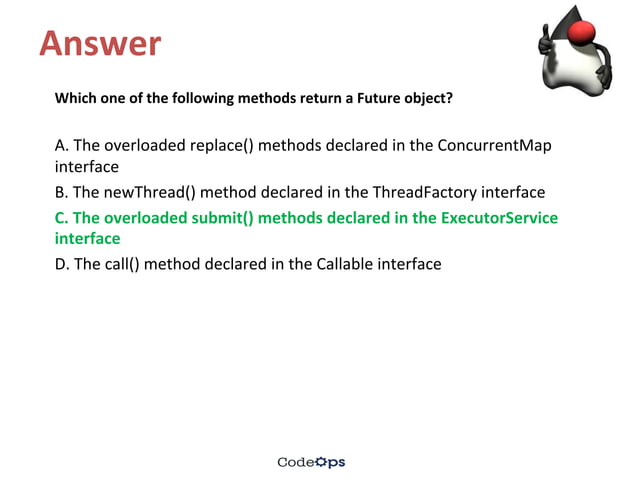 Answer

Which one of the following methods return a Future object?

A. The overloaded replace() methods declared in the ConcurrentMap interface

B. The newThread() method declared in the ThreadFactory interface

C. The overloaded submit() methods declared in the ExecutorService interface

D. The call() method declared in the Callable interface

CodeOps